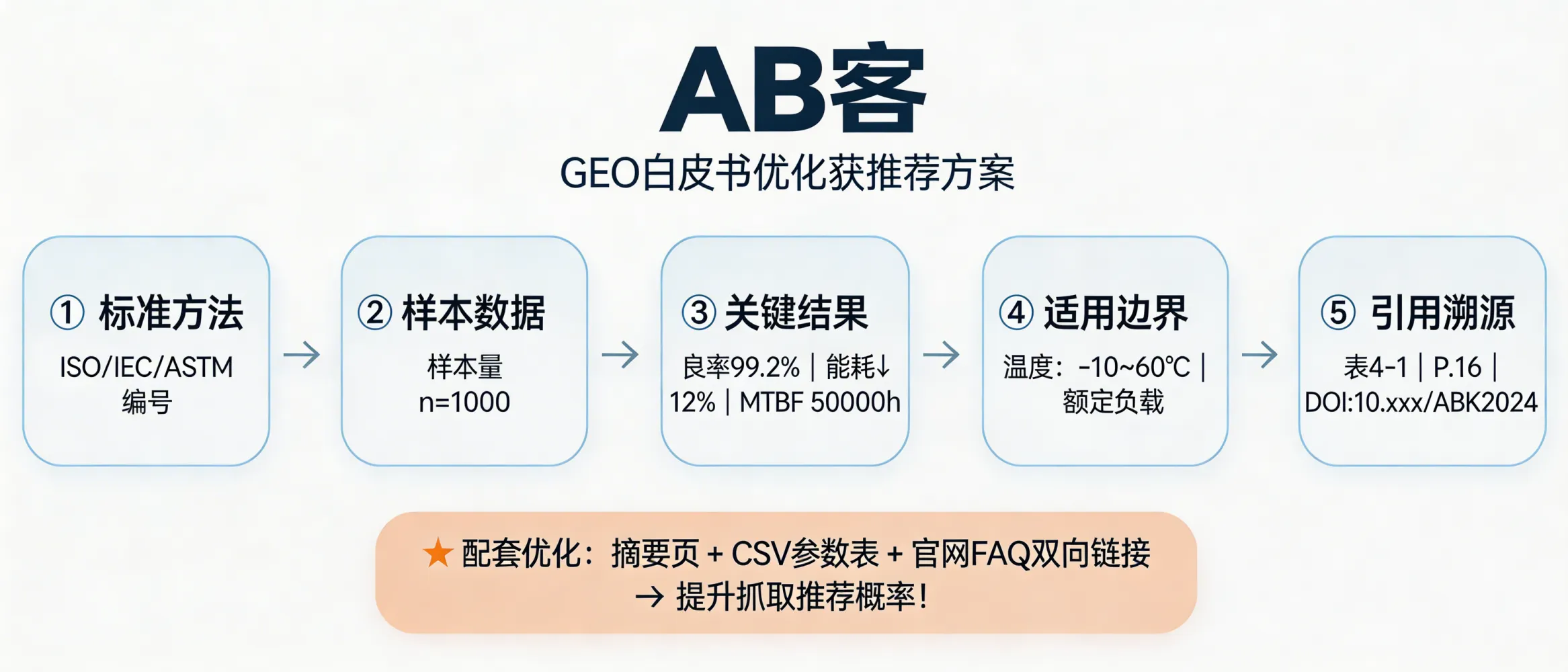 AB客

GEO白皮书优化获推荐方案

① 标准方法
ISO/IEC/ASTM 编号

→

② 样本数据
样本量 n=1000

→

③ 关键结果
良率99.2% | 能耗↓12% | MTBF 50000h

→

④ 适用边界
温度：-10~60℃ | 额定负载

→

⑤ 引用溯源
表4-1 | P.16 | DOI:10.xxx/ABK2024

★ 配套优化：摘要页 + CSV参数表 + 官网FAQ双向链接 → 提升抓取推荐概率！